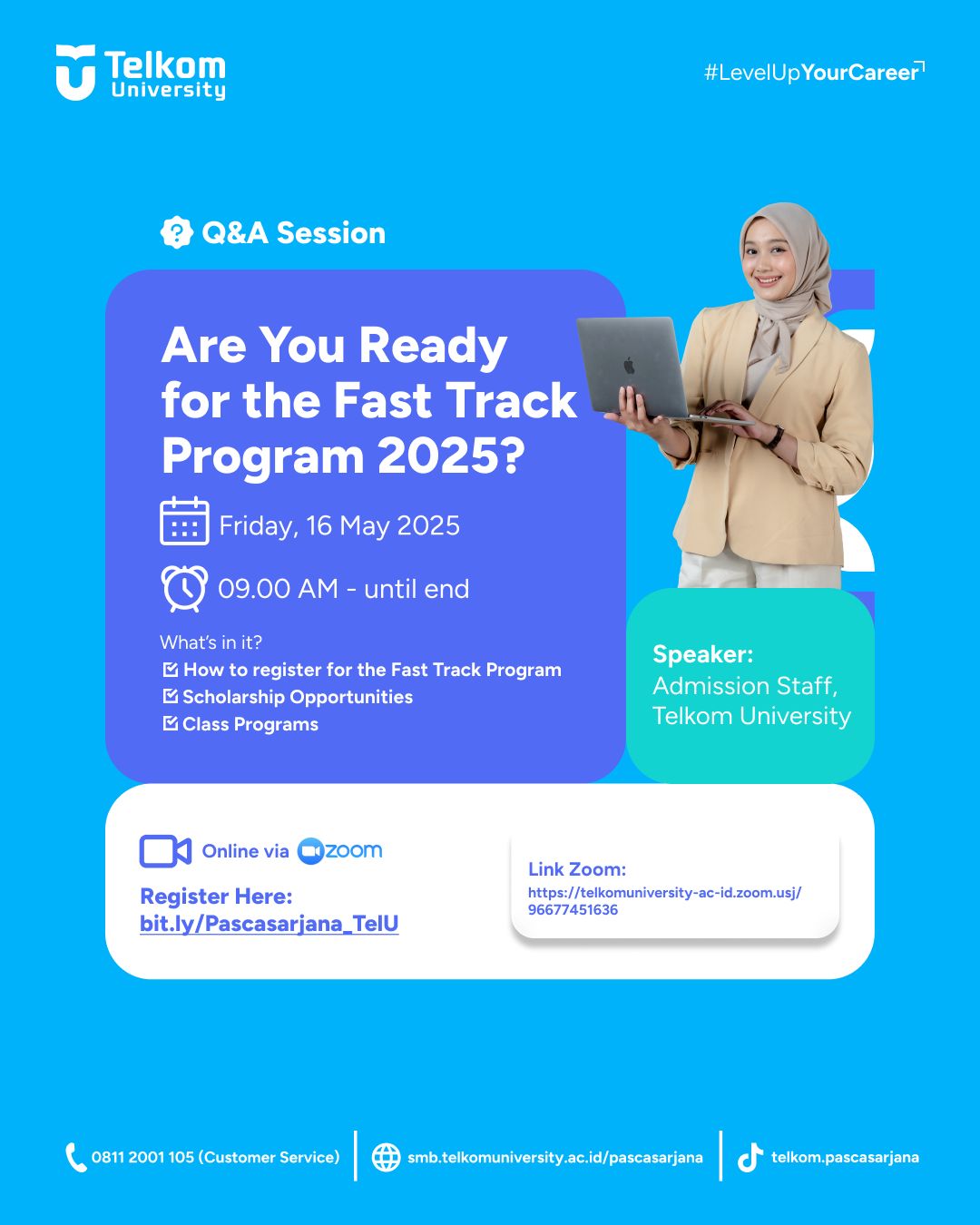 Telkom University

#LevelUpYourCareer

Q&A Session

Are You Ready for the Fast Track Program 2025?

Friday, 16 May 2025

09.00 AM - until end

What's in it?
How to register for the Fast Track Program
Scholarship Opportunities
Class Programs

Speaker:
Admission Staff, Telkom University

Online via zoom

Register Here:
bit.ly/Pascasarjana_TelU

Link Zoom:
https://telkomuniversity-ac-id.zoom.usj/96677451636

0811 2001 105 (Customer Service)

smb.telkomuniversity.ac.id/pascasarjana

telkom.pascasarjana